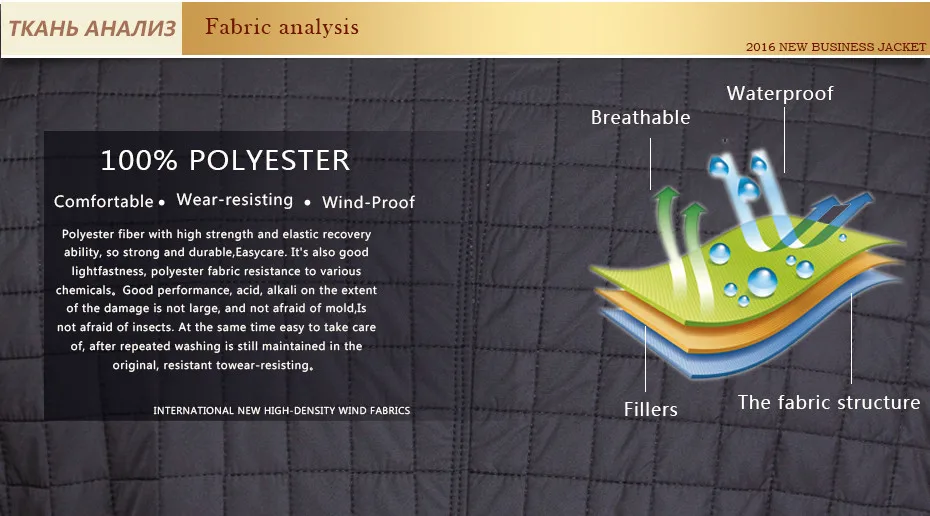 ТКАНЬ АНАЛИЗ Fabric analysis

2016 NEW BUSINESS JACKET

100% POLYESTER

Comfortable • Wear-resisting • Wind-Proof

Polyester fiber with high strength and elastic recovery ability, so strong and durable,Easycare. It's also good lightfastness, polyester fabric resistance to various chemicals。Good performance, acid, alkali on the extent of the damage is not large, and not afraid of mold,Is not afraid of insects. At the same time easy to take care of, after repeated washing is still maintained in the original, resistant towear-resisting。

INTERNATIONAL NEW HIGH-DENSITY WIND FABRICS

Breathable

Waterproof

Fillers

The fabric structure